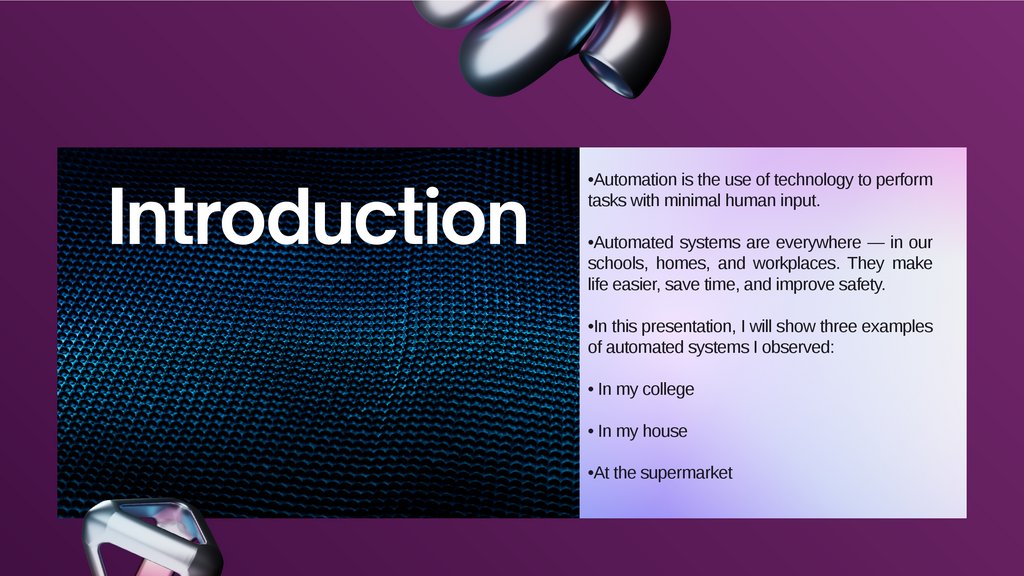 Introduction

•Automation is the use of technology to perform tasks with minimal human input.

•Automated systems are everywhere — in our schools, homes, and workplaces. They make life easier, save time, and improve safety.

•In this presentation, I will show three examples of automated systems I observed:

• In my college

• In my house

•At the supermarket